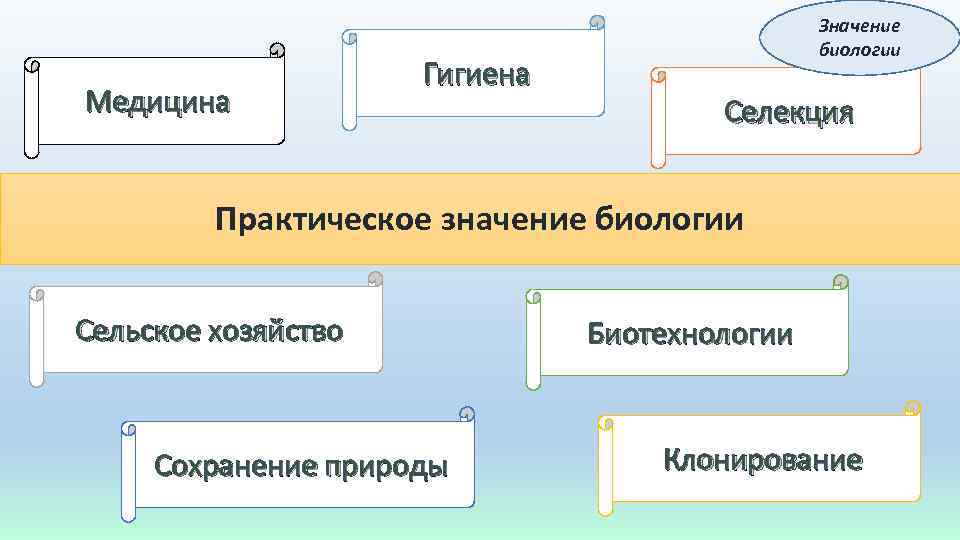 Значение биологии

Медицина

Гигиена

Селекция

Практическое значение биологии

Сельское хозяйство

Биотехнологии

Сохранение природы

Клонирование